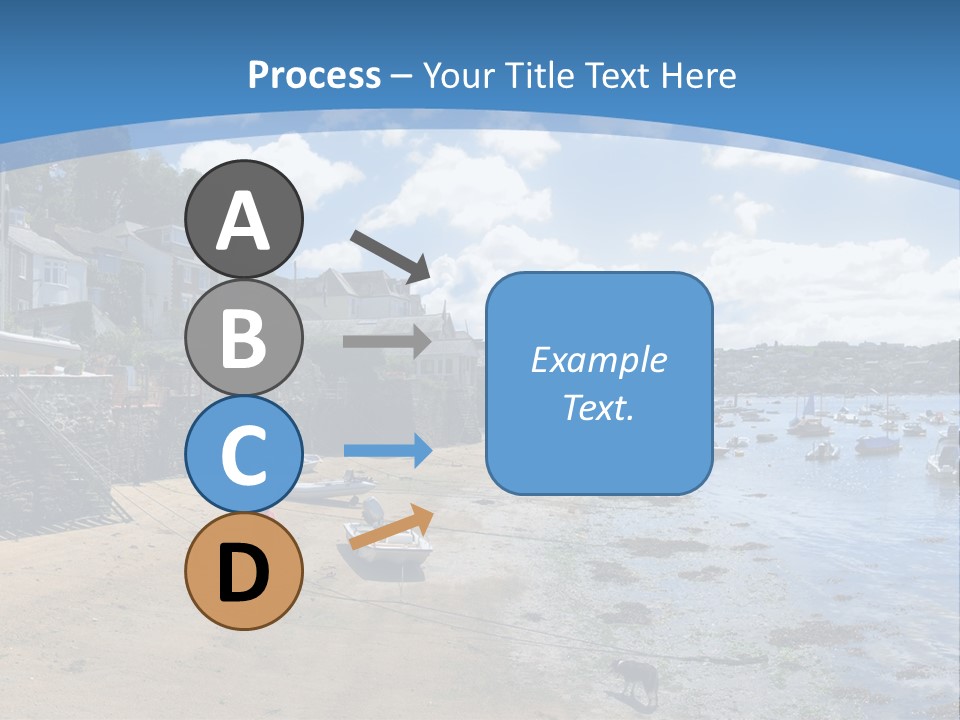 Process – Your Title Text Here

A

B

C

D

Example Text.